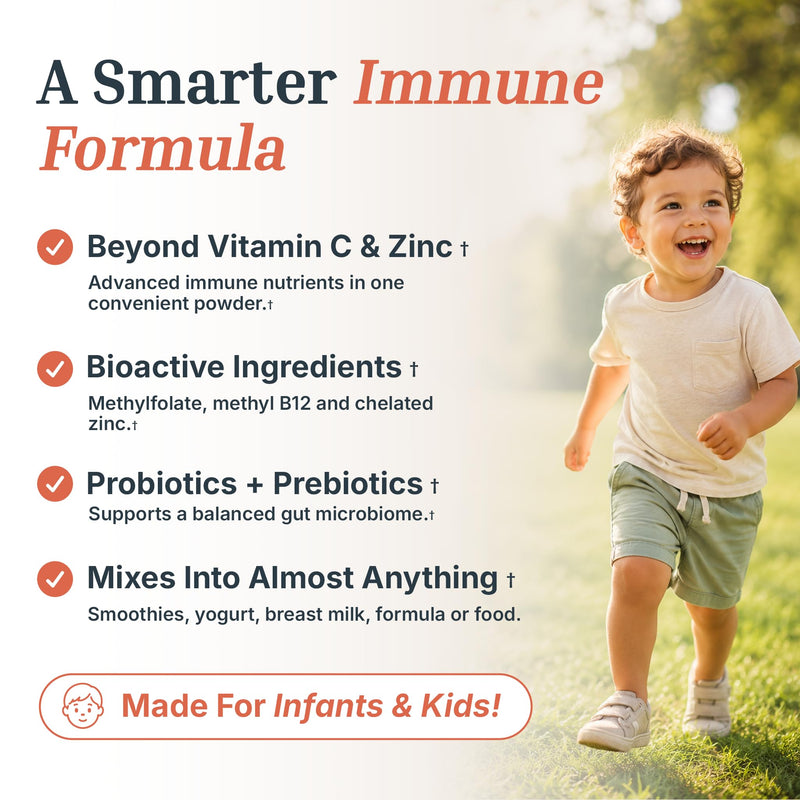 A Smarter Immune Formula

Beyond Vitamin C & Zinc †
Advanced immune nutrients in one convenient powder.†

Bioactive Ingredients †
Methylfolate, methyl B12 and chelated zinc.†

Probiotics + Prebiotics †
Supports a balanced gut microbiome.†

Mixes Into Almost Anything †
Smoothies, yogurt, breast milk, formula or food.

Made For Infants & Kids!